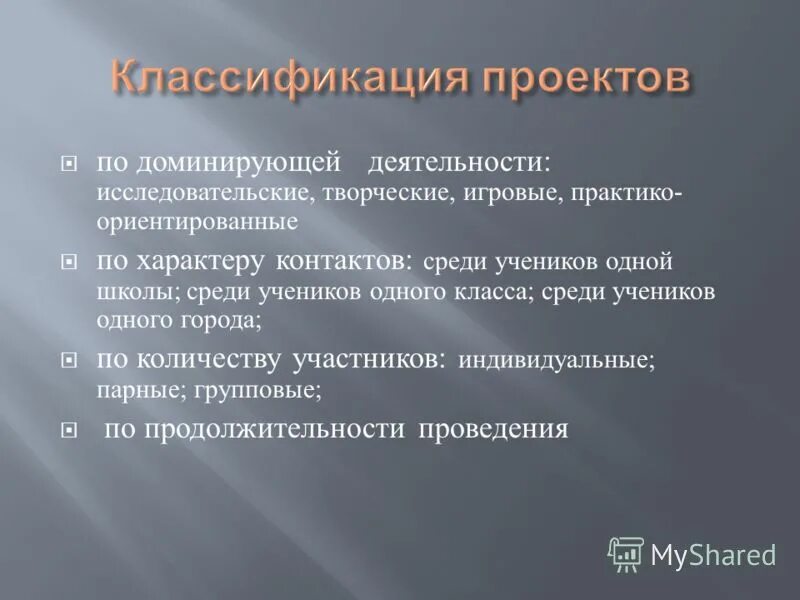 Классификация проектов

по доминирующей деятельности: исследовательские, творческие, игровые, практико-ориентированные

по характеру контактов: среди учеников одной школы; среди учеников одного класса; среди учеников одного города;

по количеству участников: индивидуальные; парные; групповые;

по продолжительности проведения

MyShared